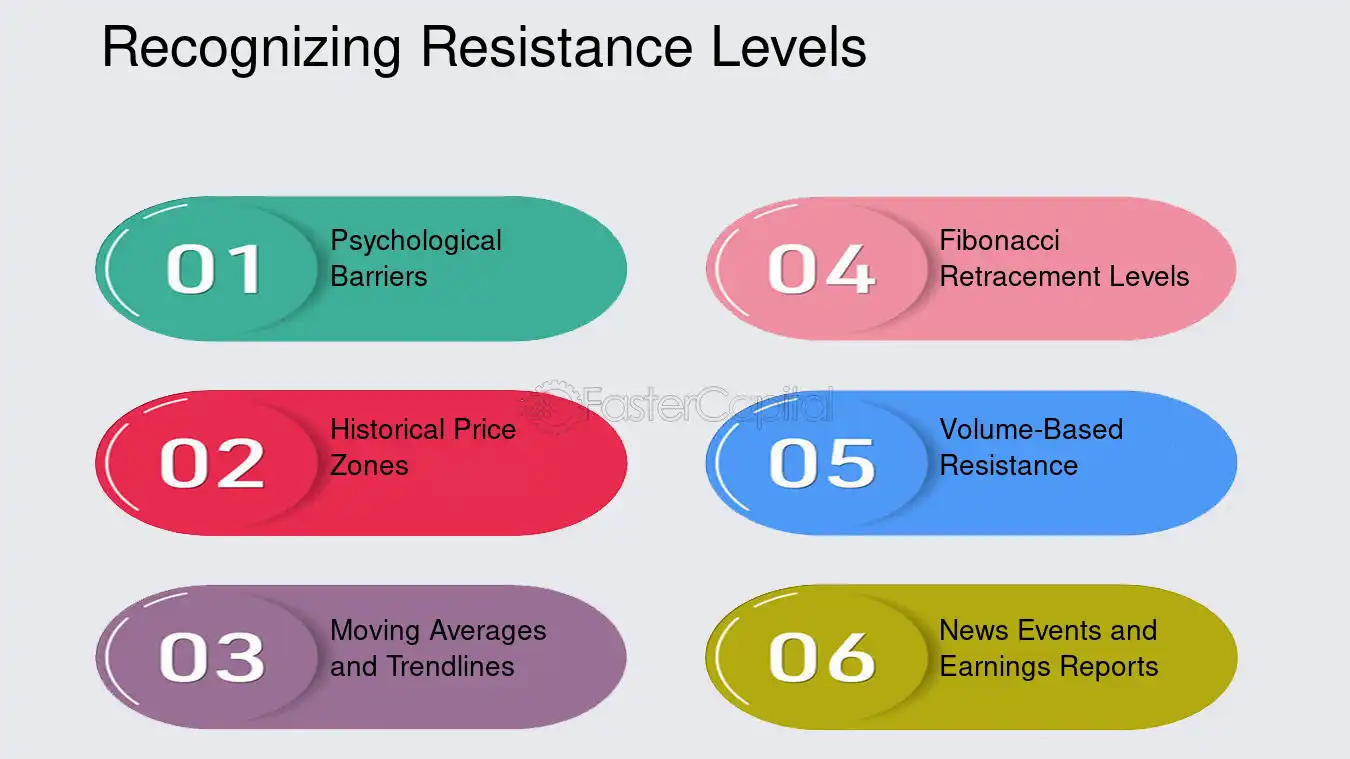 Recognizing Resistance Levels

01
Psychological Barriers

02
Historical Price Zones

03
Moving Averages and Trendlines

04
Fibonacci Retracement Levels

05
Volume-Based Resistance

06
News Events and Earnings Reports

FasterCapital